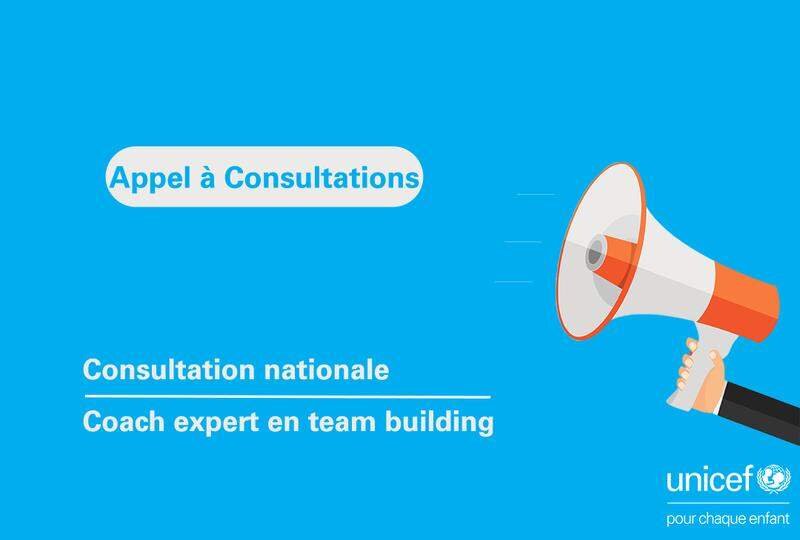 Appel à Consultations

Consultation nationale

Coach expert en team building

unicef

pour chaque enfant